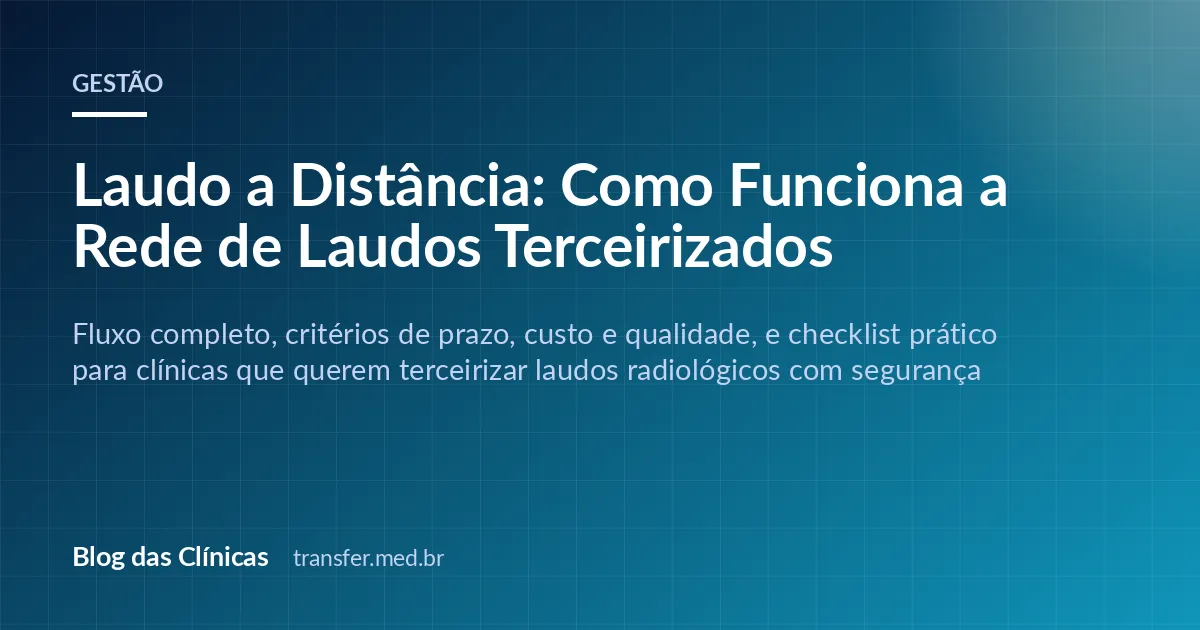 GESTÃO

Laudo a Distância: Como Funciona a Rede de Laudos Terceirizados

Fluxo completo, critérios de prazo, custo e qualidade, e checklist prático para clínicas que querem terceirizar laudos radiológicos com segurança

Blog das Clínicas transfer.med.br